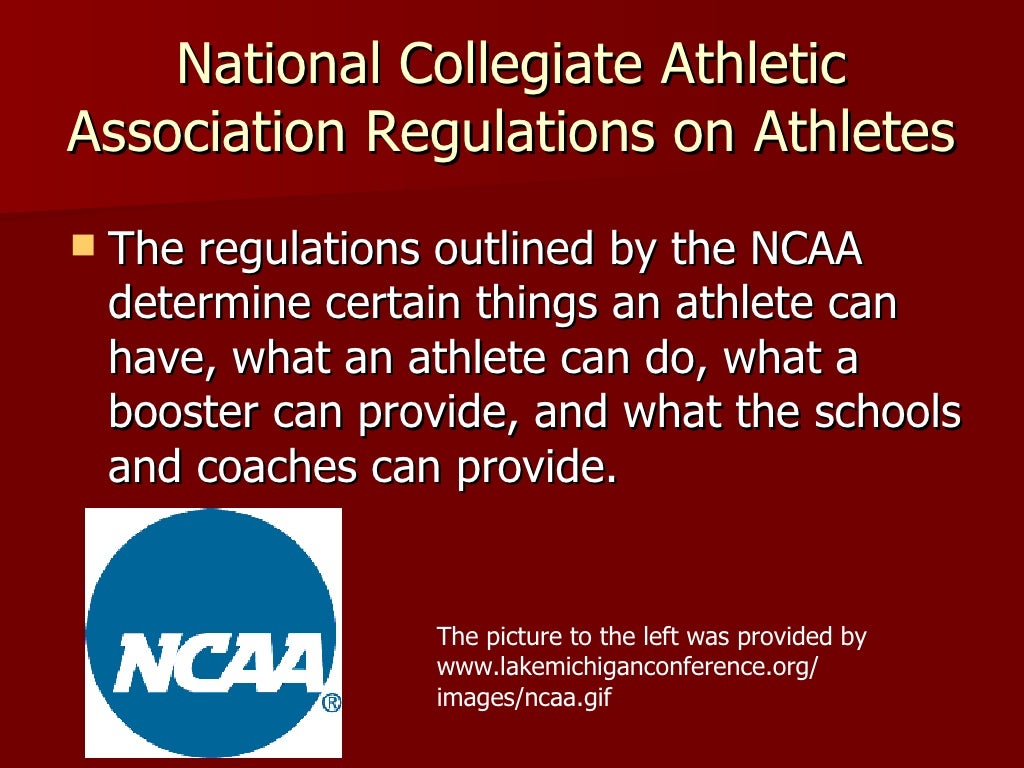 National Collegiate Athletic Association Regulations on Athletes

The regulations outlined by the NCAA determine certain things an athlete can have, what an athlete can do, what a booster can provide, and what the schools and coaches can provide.

NCAA®

The picture to the left was provided by www.lakemichiganconference.org/images/ncaa.gif